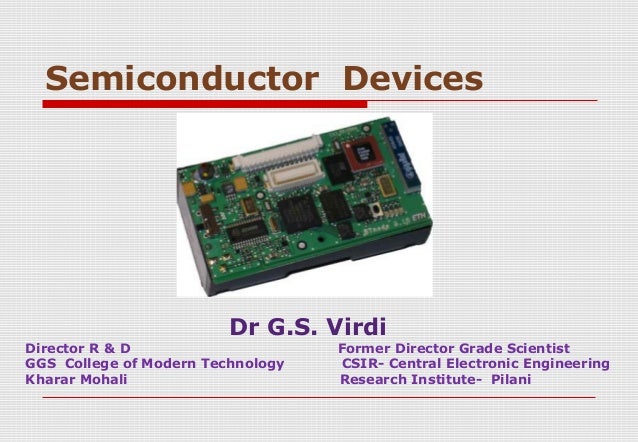 Semiconductor Devices

Dr G.S. Virdi

Director R & D
GGS College of Modern Technology
Kharar Mohali

Former Director Grade Scientist
CSIR- Central Electronic Engineering
Research Institute- Pilani